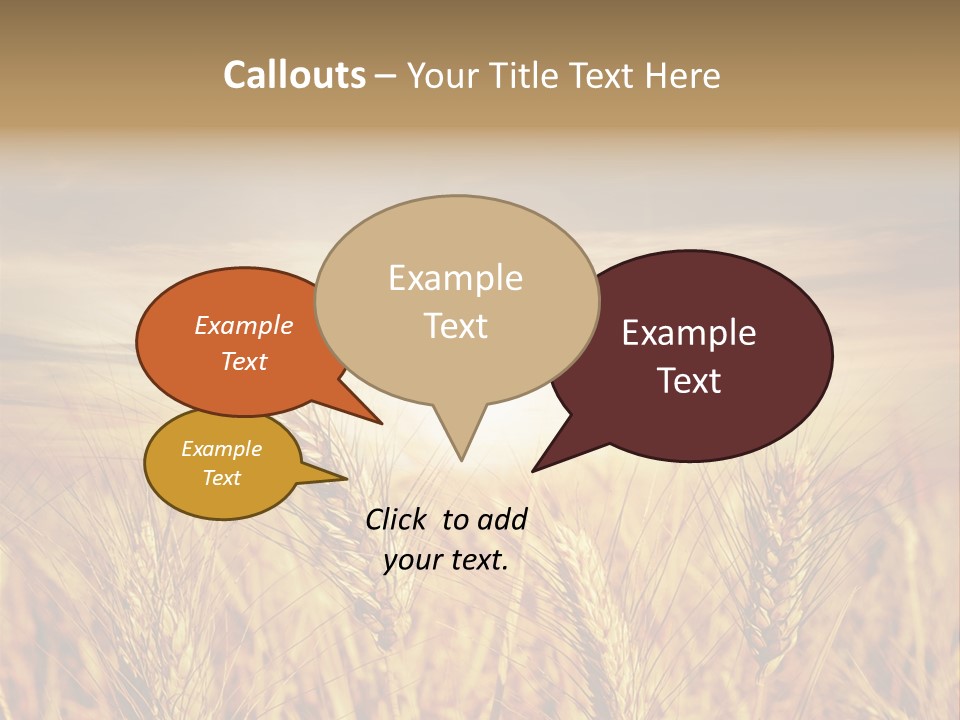 Callouts – Your Title Text Here

Example Text

Example Text

Example Text

Example Text

Click to add your text.